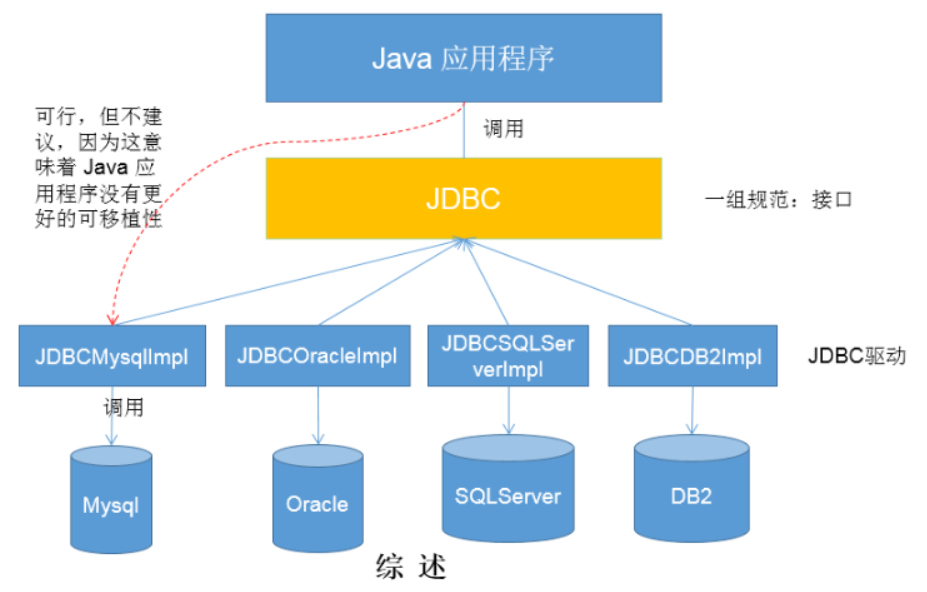 Java 应用程序

可行，但不建议，因为这意味着 Java 应用程序没有更好的可移植性

调用

JDBC

一组规范：接口

JDBCMysqlImpl

JDBCOracleImpl

JDBCSQLServerImpl

JDBCDB2Impl

JDBC驱动

调用

Mysql

Oracle

SQLServer

DB2

综 述